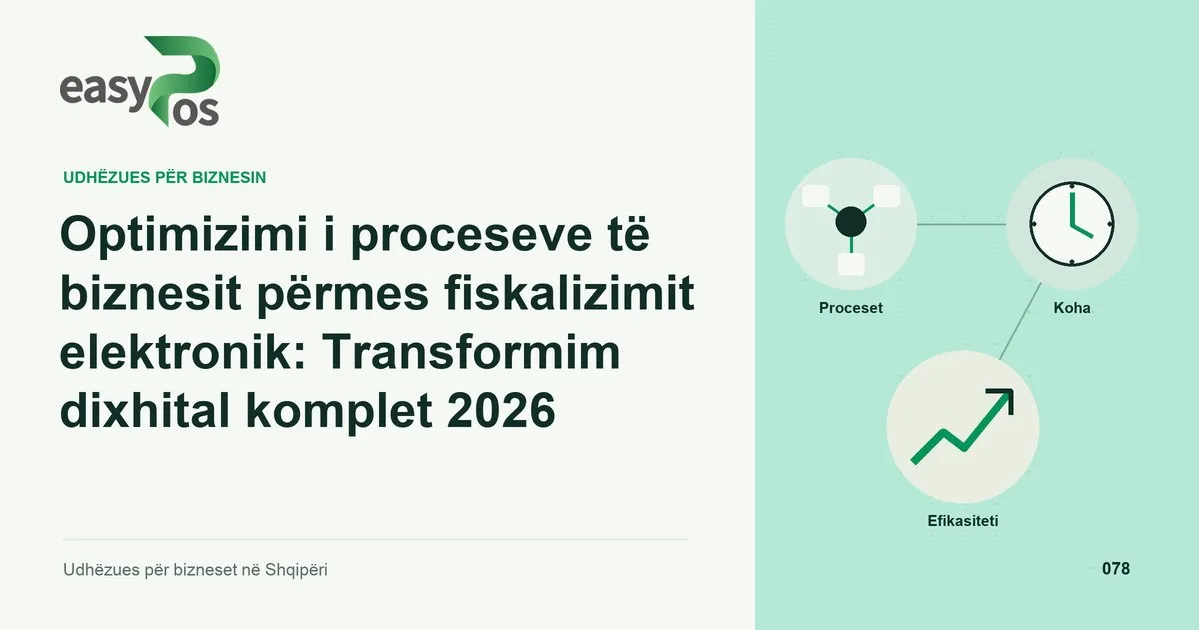 easyPos

UDHËZUES PËR BIZNESIN

Optimizimi i proceseve të biznesit përmes fiskalizimit elektronik: Transformim dixhital komplet 2026

Udhëzues për bizneset në Shqipëri

Proceset

Koha

Efikasiteti

078